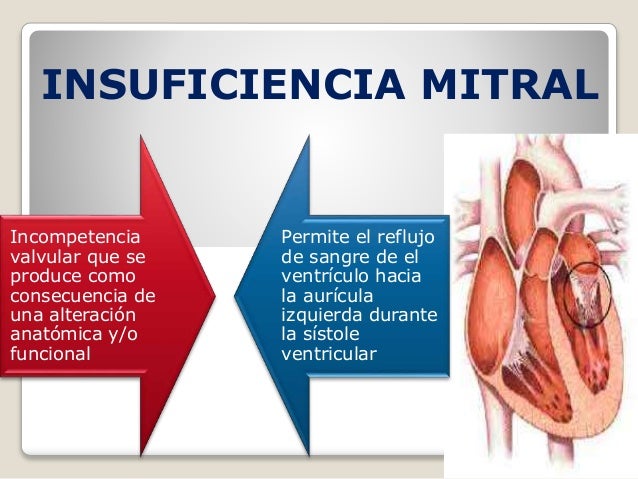 INSUFICIENCIA MITRAL

Incompetencia valvular que se produce como consecuencia de una alteración anatómica y/o funcional

Permite el reflujo de sangre de el ventrículo hacia la aurícula izquierda durante la sístole ventricular